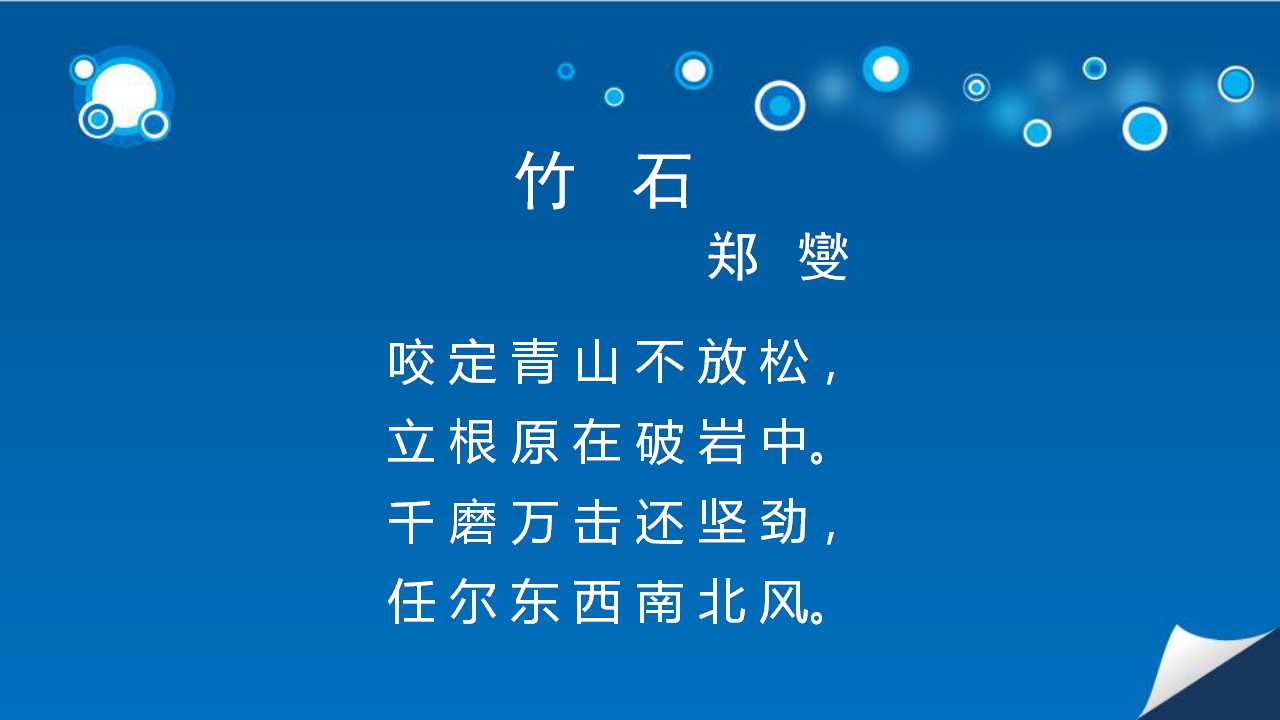 竹 石

郑 燮

咬定青山不放松，
立根原在破岩中。
千磨万击还坚劲，
任尔东西南北风。